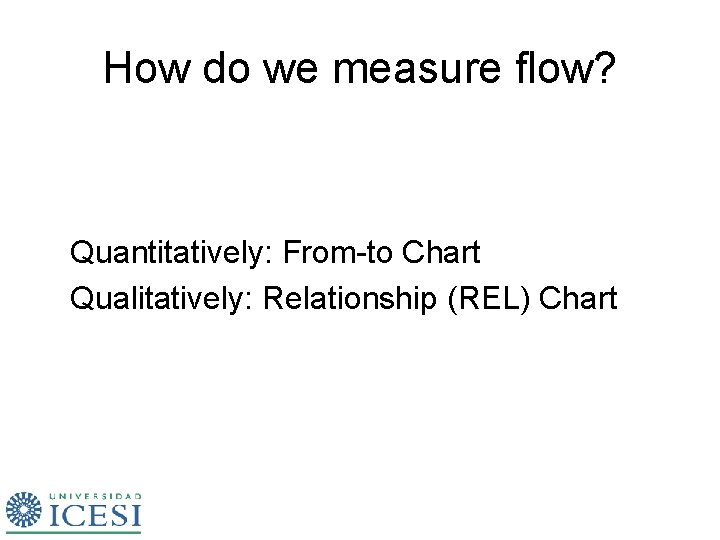 How do we measure flow?

Quantitatively: From-to Chart
Qualitatively: Relationship (REL) Chart

UNIVERSIDAD
ICESI